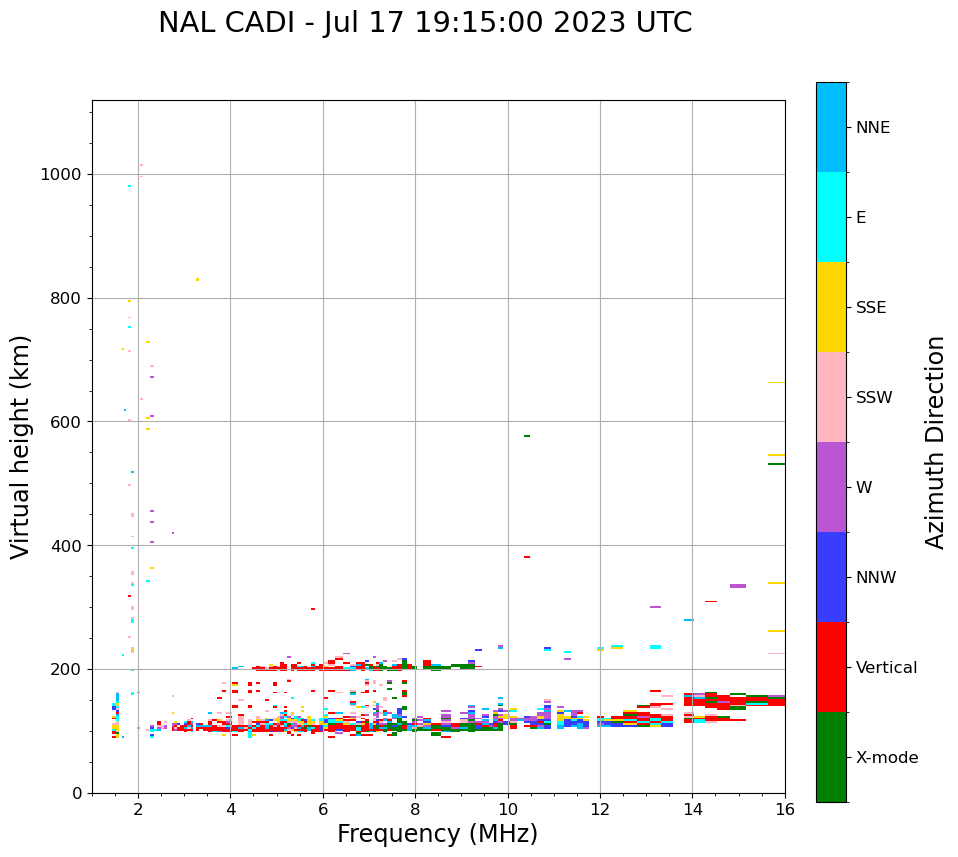 NAL CADI - Jul 17 19:15:00 2023 UTC

Virtual height (km)

1000
800
600
400
200
0

2
4
6
8
10
12
14
16

Frequency (MHz)

NNE
E
SSE
SSW
W
NNW
Vertical
X-mode

Azimuth Direction